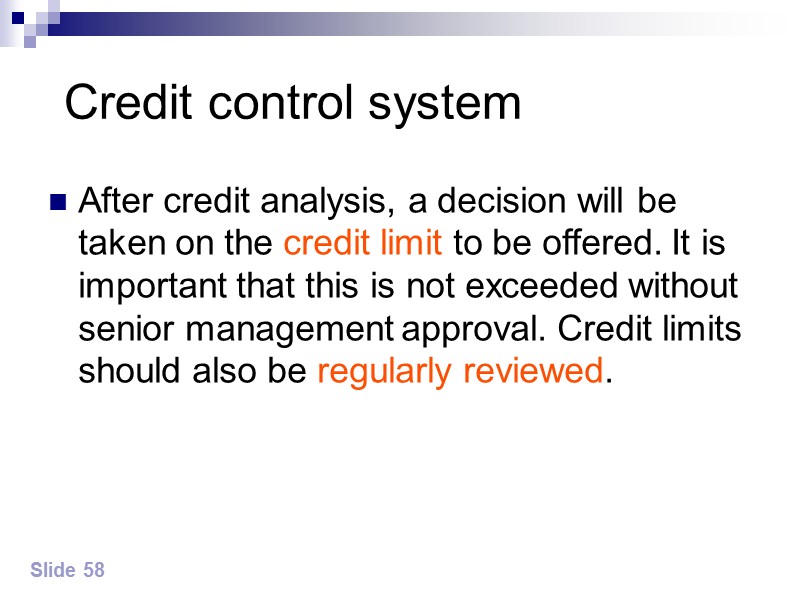 Credit control system

After credit analysis, a decision will be taken on the credit limit to be offered. It is important that this is not exceeded without senior management approval. Credit limits should also be regularly reviewed.

Slide 58